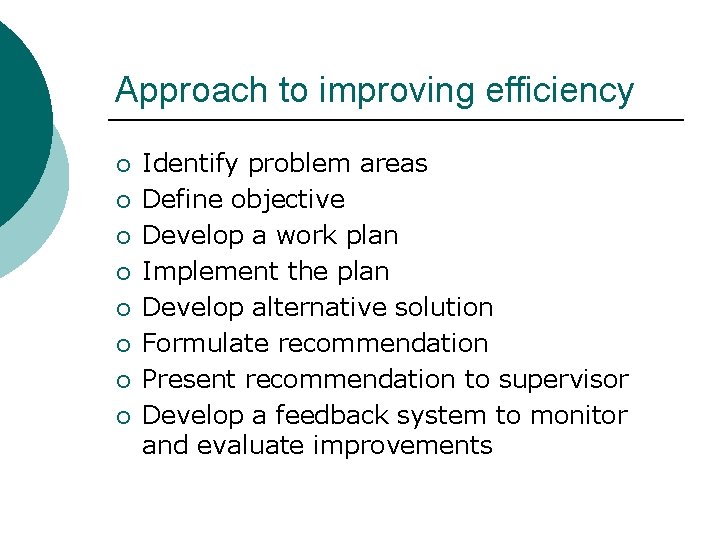 Approach to improving efficiency

- Identify problem areas
- Define objective
- Develop a work plan
- Implement the plan
- Develop alternative solution
- Formulate recommendation
- Present recommendation to supervisor
- Develop a feedback system to monitor and evaluate improvements